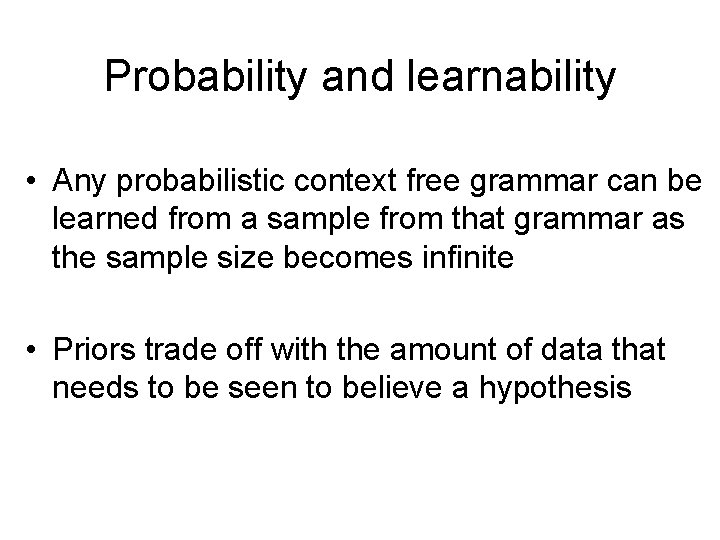 Probability and learnability

• Any probabilistic context free grammar can be learned from a sample from that grammar as the sample size becomes infinite

• Priors trade off with the amount of data that needs to be seen to believe a hypothesis